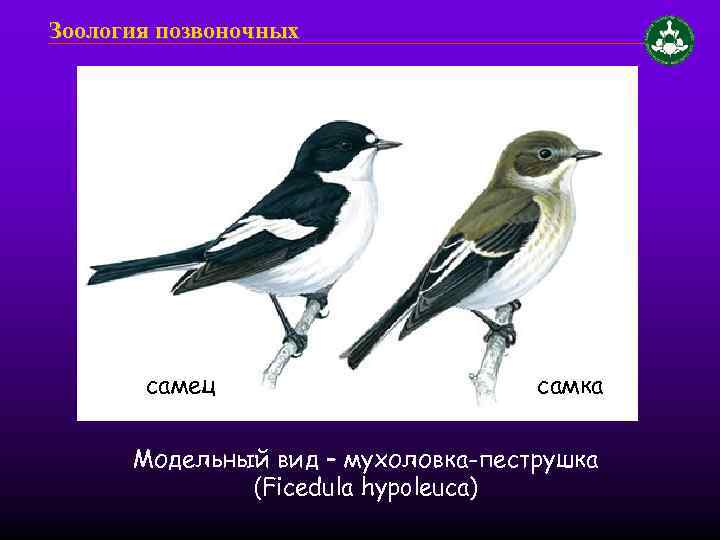 Зоология позвоночных

самец

самка

Модельный вид – мухоловка-пеструшка
(Ficedula hypoleuca)